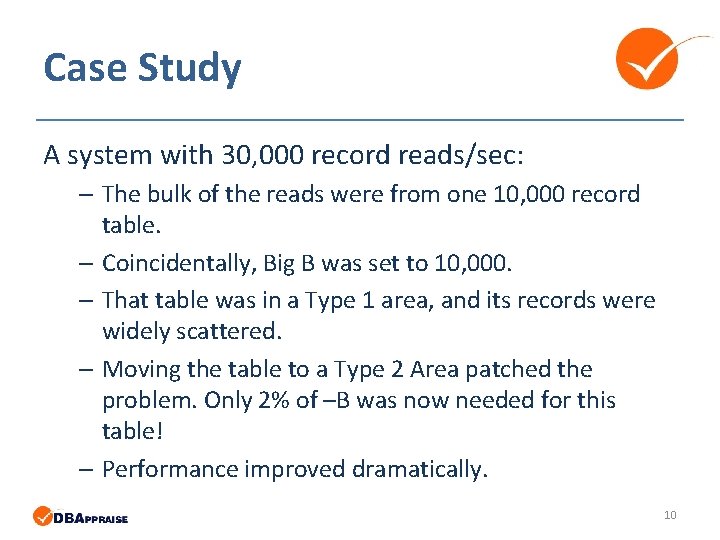 Case Study

A system with 30,000 record reads/sec:

– The bulk of the reads were from one 10,000 record table.

– Coincidentally, Big B was set to 10,000.

– That table was in a Type 1 area, and its records were widely scattered.

– Moving the table to a Type 2 Area patched the problem. Only 2% of –B was now needed for this table!

– Performance improved dramatically.

DBAPPRAISE

10